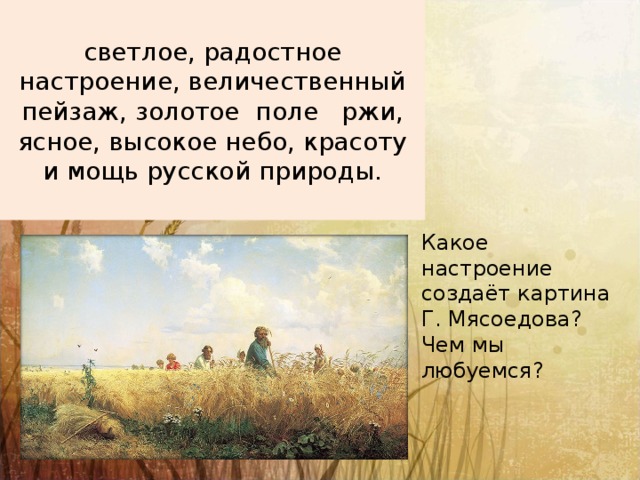 светлое, радостное настроение, величественный пейзаж, золотое поле ржи, ясное, высокое небо, красоту и мощь русской природы.

Какое настроение создаёт картина Г. Мясоедова? Чем мы любуемся?